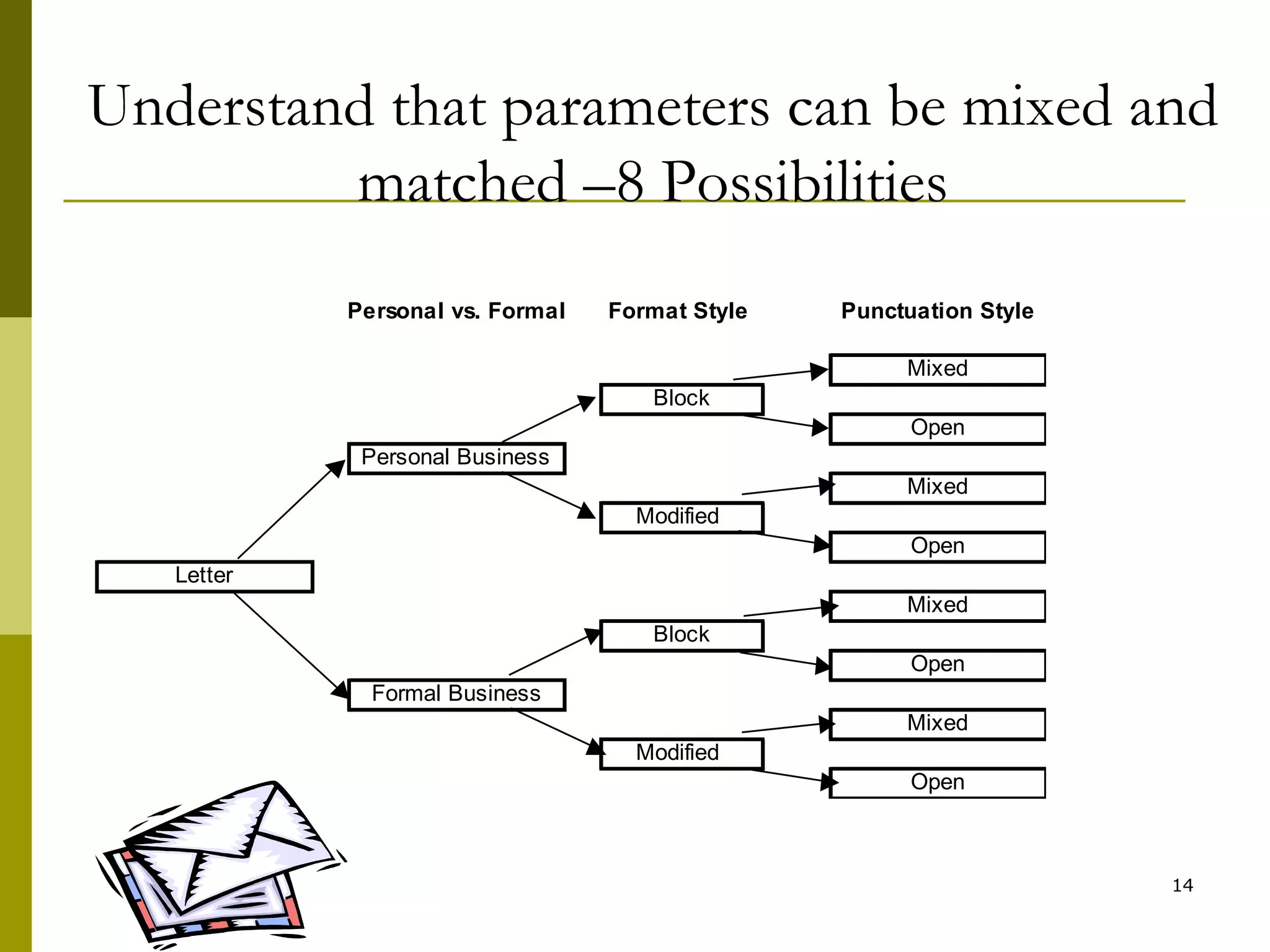 Understand that parameters can be mixed and matched –8 Possibilities

Personal vs. Formal

Format Style

Punctuation Style

Letter

Personal Business

Formal Business

Block

Modified

Block

Modified

Mixed

Open

Mixed

Open

Mixed

Open

Mixed

Open

14